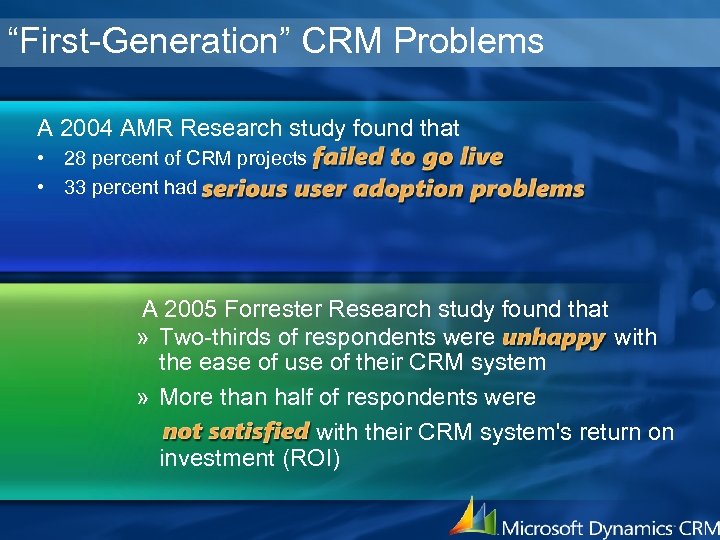 “First-Generation” CRM Problems

A 2004 AMR Research study found that
• 28 percent of CRM projects failed to go live
• 33 percent had serious user adoption problems

A 2005 Forrester Research study found that
» Two-thirds of respondents were unhappy with the ease of use of their CRM system
» More than half of respondents were not satisfied with their CRM system's return on investment (ROI)

Microsoft Dynamics CRM